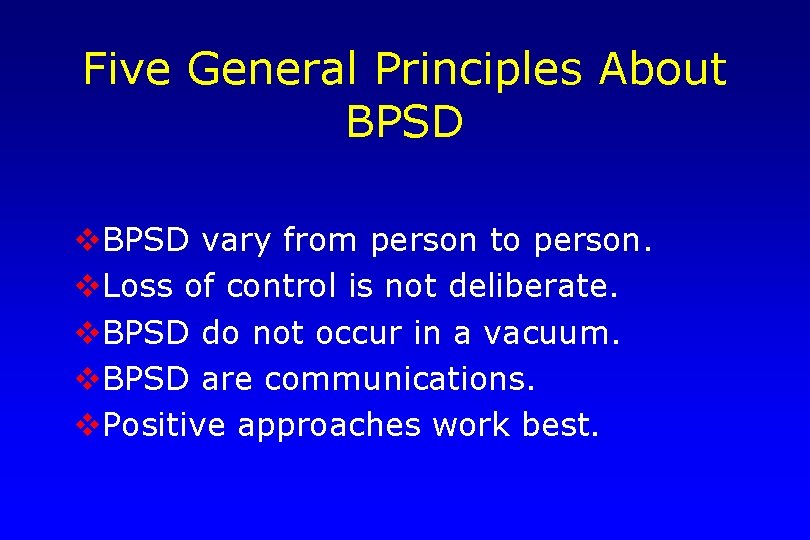 Five General Principles About BPSD

❖BPSD vary from person to person.
❖Loss of control is not deliberate.
❖BPSD do not occur in a vacuum.
❖BPSD are communications.
❖Positive approaches work best.